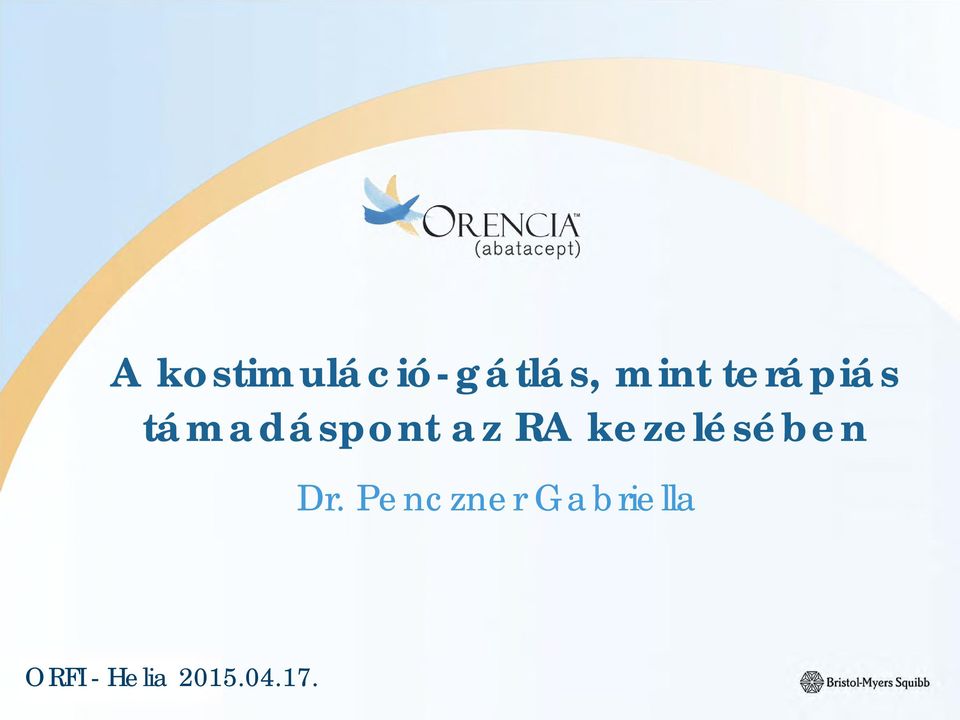 ORENCIA™
(abatacept)

A kostimuláció-gátlás, mint terápiás támadáspont az RA kezelésében

Dr. Penczner Gabriella

ORFI - Helia 2015.04.17.

Bristol-Myers Squibb